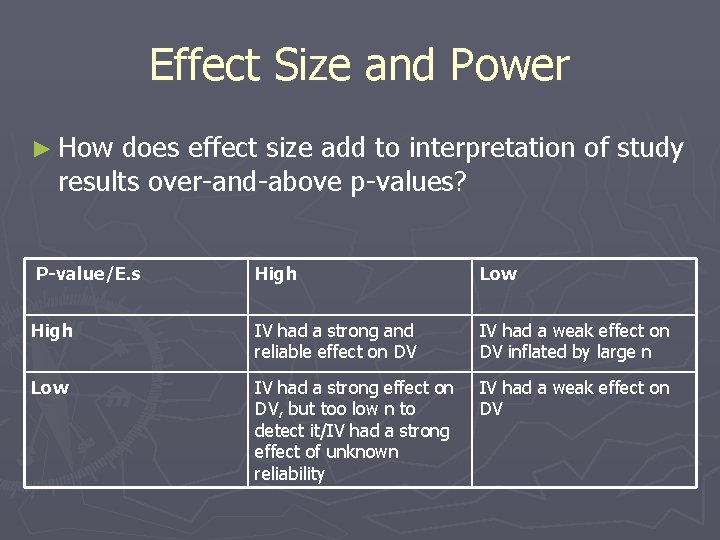 Effect Size and Power

► How does effect size add to interpretation of study results over-and-above p-values?

| P-value/E.s | High | Low |
|---|---|---|
| High | IV had a strong and reliable effect on DV | IV had a weak effect on DV inflated by large n |
| Low | IV had a strong effect on DV, but too low n to detect it/IV had a strong effect of unknown reliability | IV had a weak effect on DV |